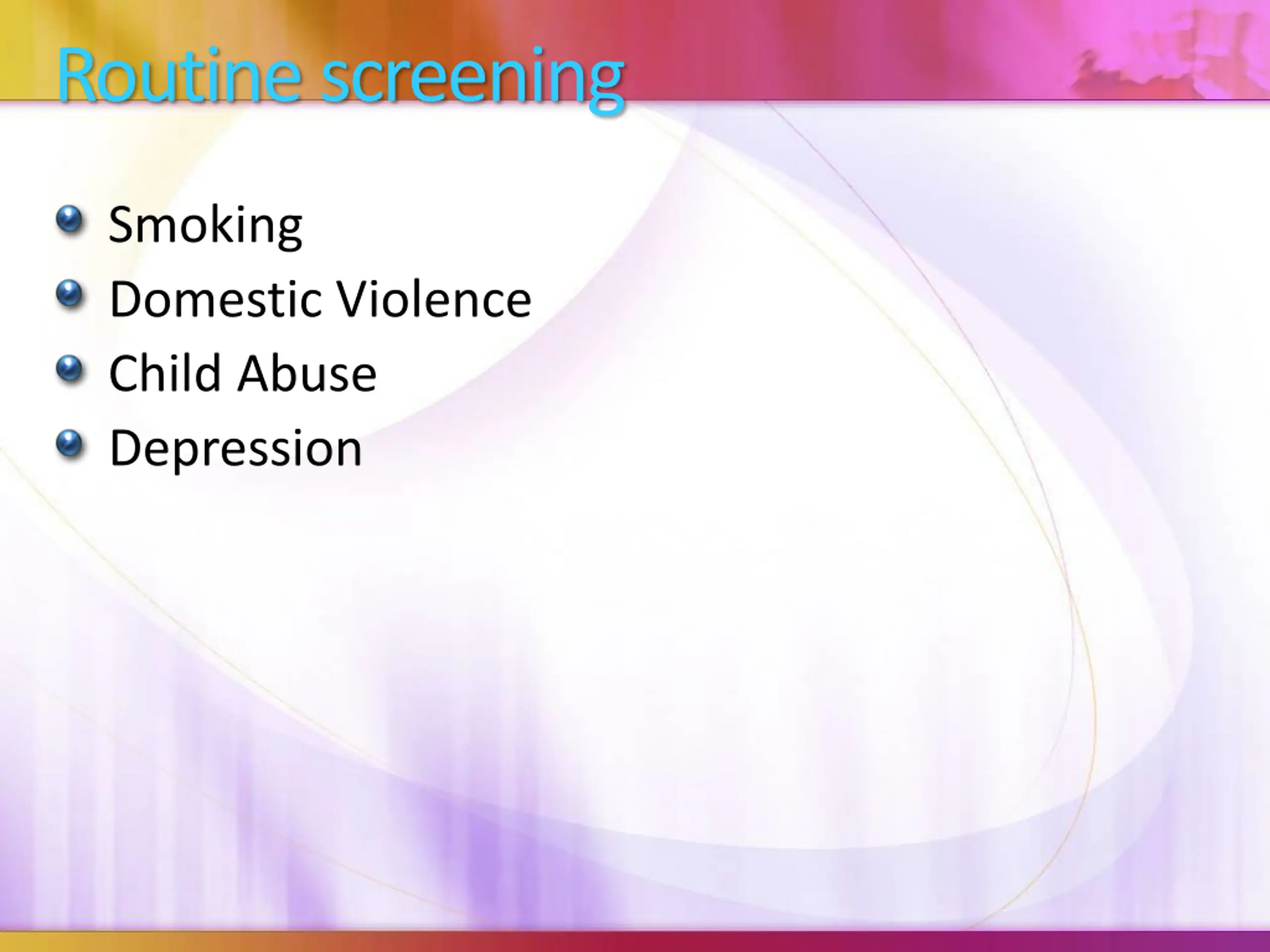 Routine screening

- Smoking
- Domestic Violence
- Child Abuse
- Depression